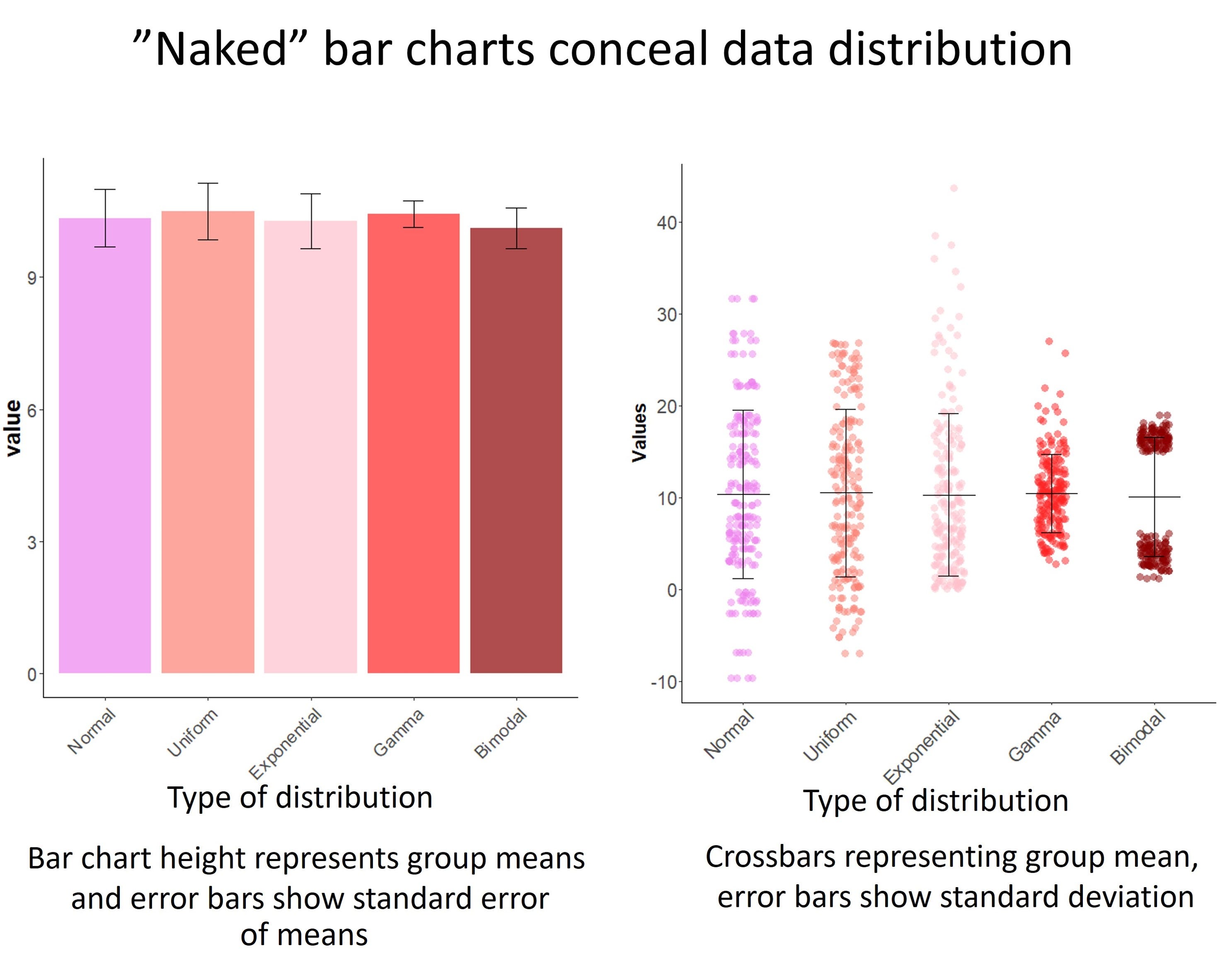 ”Naked” bar charts conceal data distribution

value

9

6

3

0

Normal

Uniform

Exponential

Gamma

Bimodal

Type of distribution

Bar chart height represents group means and error bars show standard error of means

Values

40

30

20

10

0

-10

Normal

Uniform

Exponential

Gamma

Bimodal

Type of distribution

Crossbars representing group mean, error bars show standard deviation